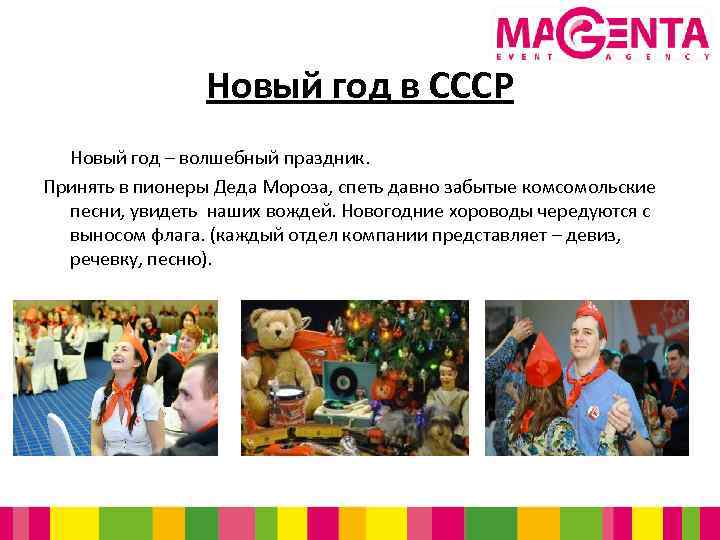 MAGENTA
EVENT AGENCY

Новый год в СССР

Новый год – волшебный праздник.

Принять в пионеры Деда Мороза, спеть давно забытые комсомольские песни, увидеть наших вождей. Новогодние хороводы чередуются с выносом флага. (каждый отдел компании представляет – девиз, речевку, песню).